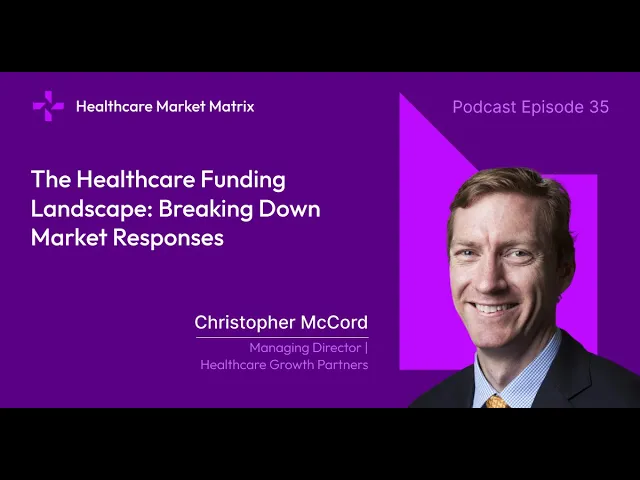 Healthcare Market Matrix

Podcast Episode 35

The Healthcare Funding Landscape: Breaking Down Market Responses

Christopher McCord

Managing Director | Healthcare Growth Partners